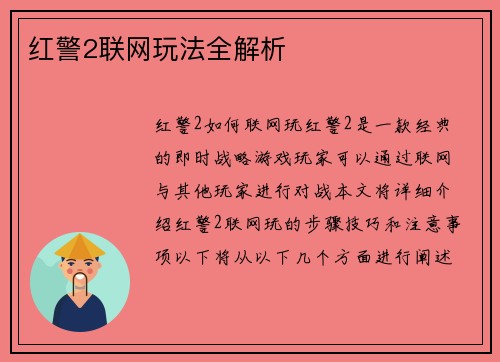 红警2联网玩法全解析

红警2如何联网玩红警2是一款经典的即时战略游戏玩家可以通过联网与其他玩家进行对战本文将详细介绍红警2联网玩的步骤技巧和注意事项以下将从以下几个方面进行阐述